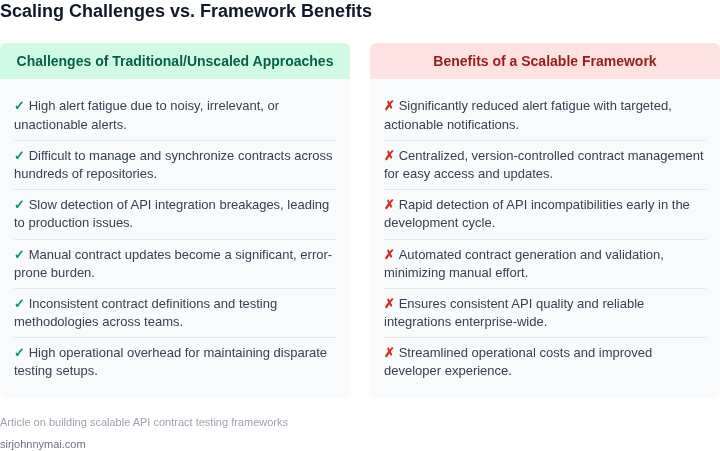 Scaling Challenges vs. Framework Benefits

Challenges of Traditional/Unscaled Approaches

✓ High alert fatigue due to noisy, irrelevant, or unactionable alerts.

✓ Difficult to manage and synchronize contracts across hundreds of repositories.

✓ Slow detection of API integration breakages, leading to production issues.

✓ Manual contract updates become a significant, error-prone burden.

✓ Inconsistent contract definitions and testing methodologies across teams.

✓ High operational overhead for maintaining disparate testing setups.

Benefits of a Scalable Framework

✗ Significantly reduced alert fatigue with targeted, actionable notifications.

✗ Centralized, version-controlled contract management for easy access and updates.

✗ Rapid detection of API incompatibilities early in the development cycle.

✗ Automated contract generation and validation, minimizing manual effort.

✗ Ensures consistent API quality and reliable integrations enterprise-wide.

✗ Streamlined operational costs and improved developer experience.

Article on building scalable API contract testing frameworks

sirjohnnymai.com